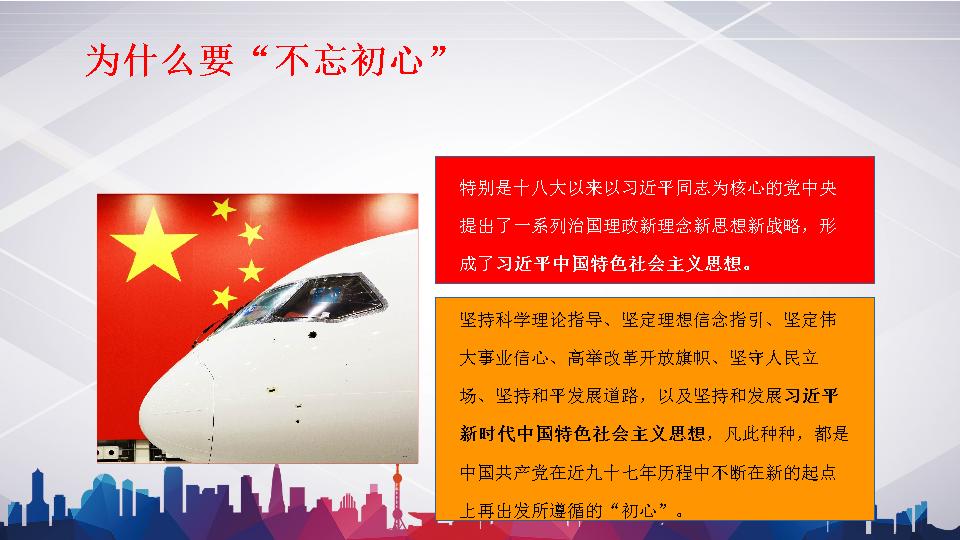 为什么要“不忘初心”

特别是十八大以来以习近平同志为核心的党中央提出了一系列治国理政新理念新思想新战略，形成了习近平中国特色社会主义思想。

坚持科学理论指导、坚定理想信念指引、坚定伟大事业信心、高举改革开放旗帜、坚守人民立场、坚持和平发展道路，以及坚持和发展习近平新时代中国特色社会主义思想，凡此种种，都是中国共产党在近九十七年历程中不断在新的起点上再出发所遵循的“初心”。